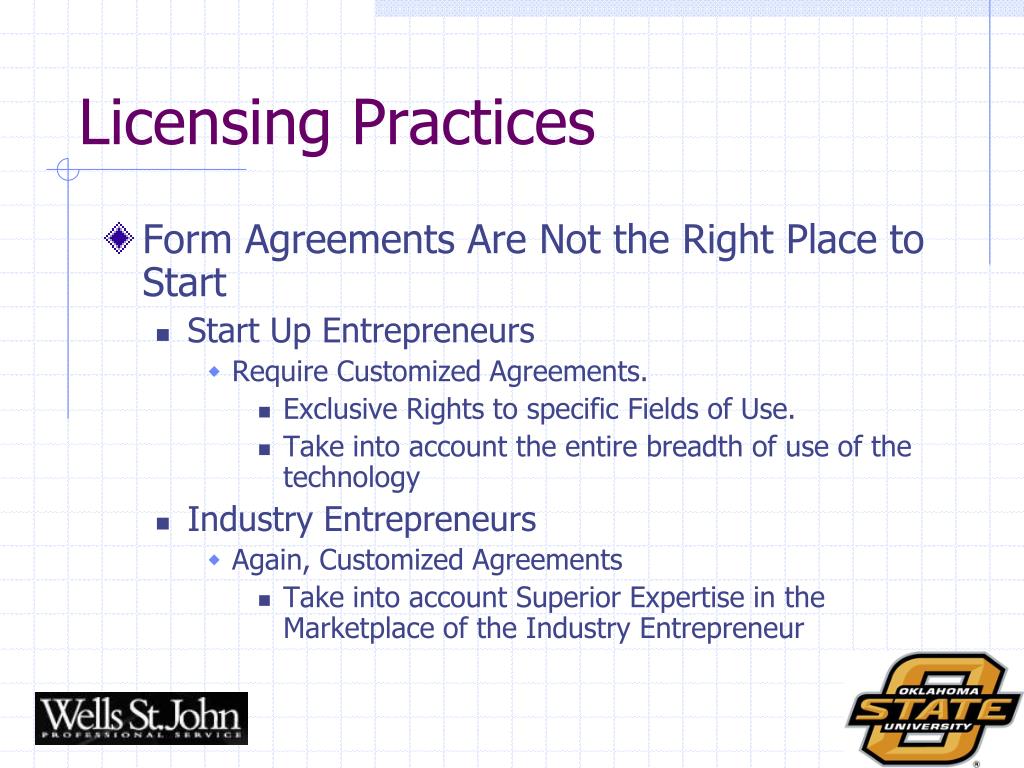 Licensing Practices

Form Agreements Are Not the Right Place to Start

Start Up Entrepreneurs

Require Customized Agreements.

Exclusive Rights to specific Fields of Use.

Take into account the entire breadth of use of the technology

Industry Entrepreneurs

Again, Customized Agreements

Take into account Superior Expertise in the Marketplace of the Industry Entrepreneur

Wells St. John
PROFESSIONAL SERVICE

OKLAHOMA STATE UNIVERSITY